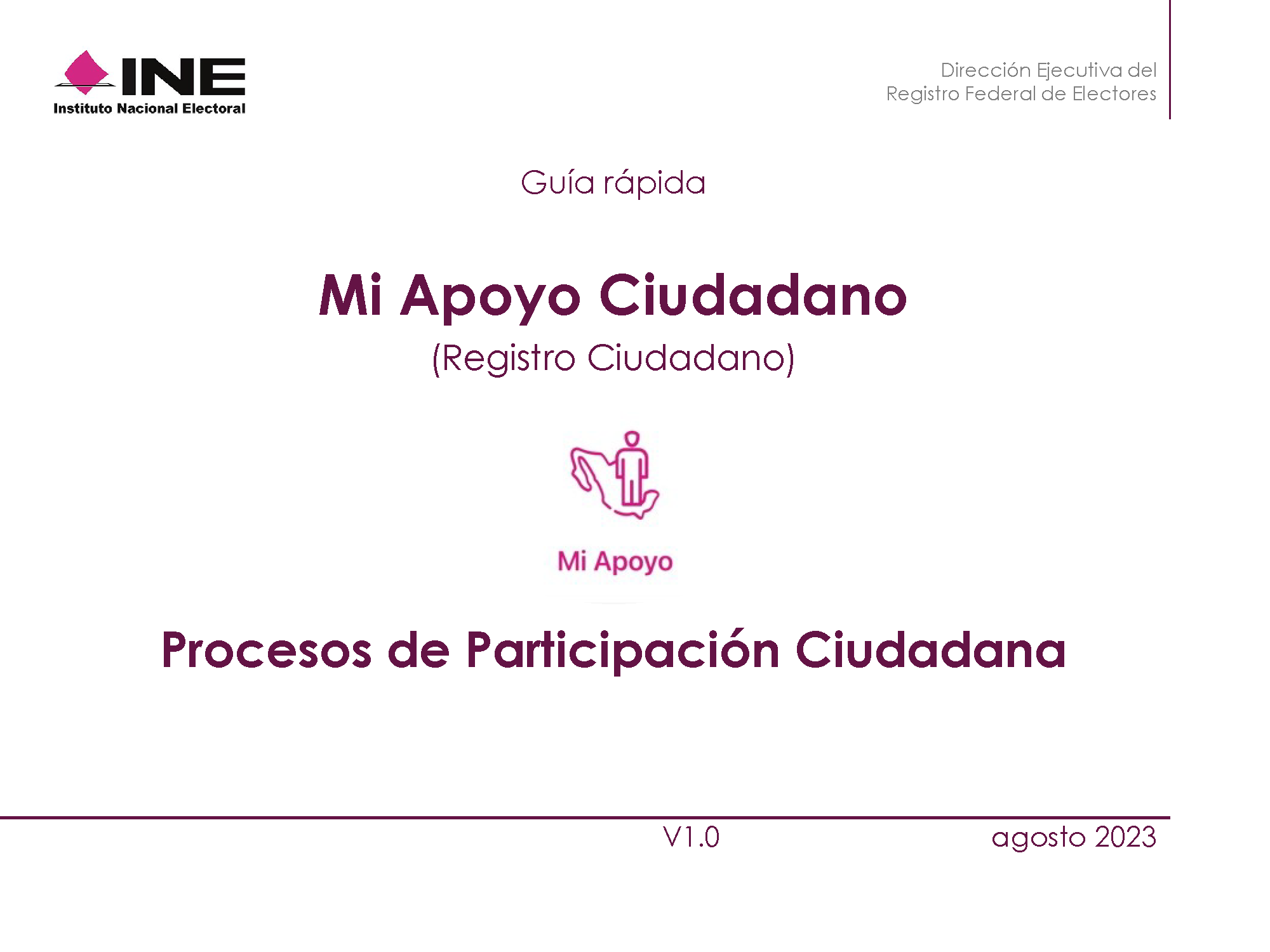 INE
Instituto Nacional Electoral

Dirección Ejecutiva del
Registro Federal de Electores

Guía rápida

Mi Apoyo Ciudadano

(Registro Ciudadano)

Mi Apoyo

Procesos de Participación Ciudadana

V1.0

agosto 2023